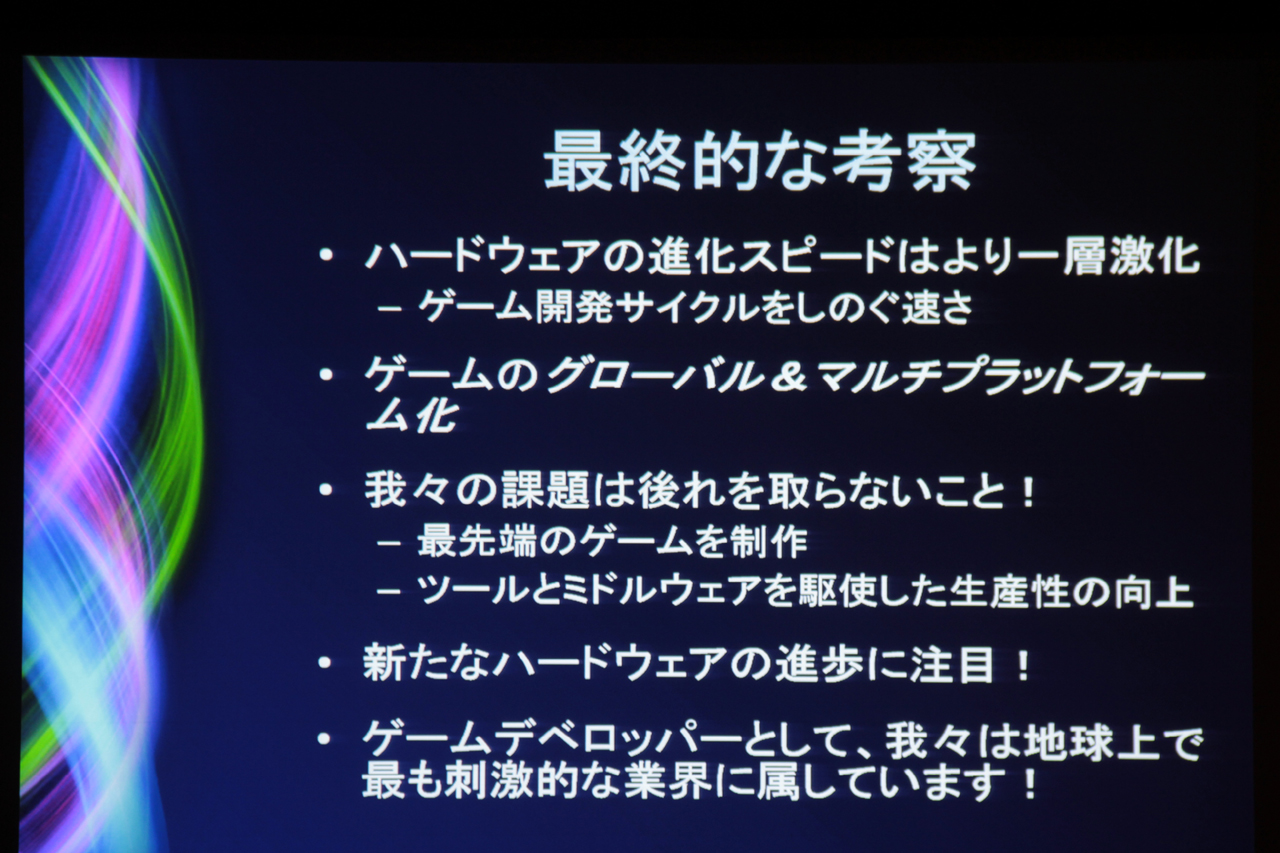 最終的な考察

• ハードウェアの進化スピードはより一層激化
  – ゲーム開発サイクルをしのぐ速さ

• ゲームのグローバル＆マルチプラットフォーム化

• 我々の課題は後れを取らないこと！
  – 最先端のゲームを制作
  – ツールとミドルウェアを駆使した生産性の向上

• 新たなハードウェアの進歩に注目！

• ゲームデベロッパーとして、我々は地球上で最も刺激的な業界に属しています！